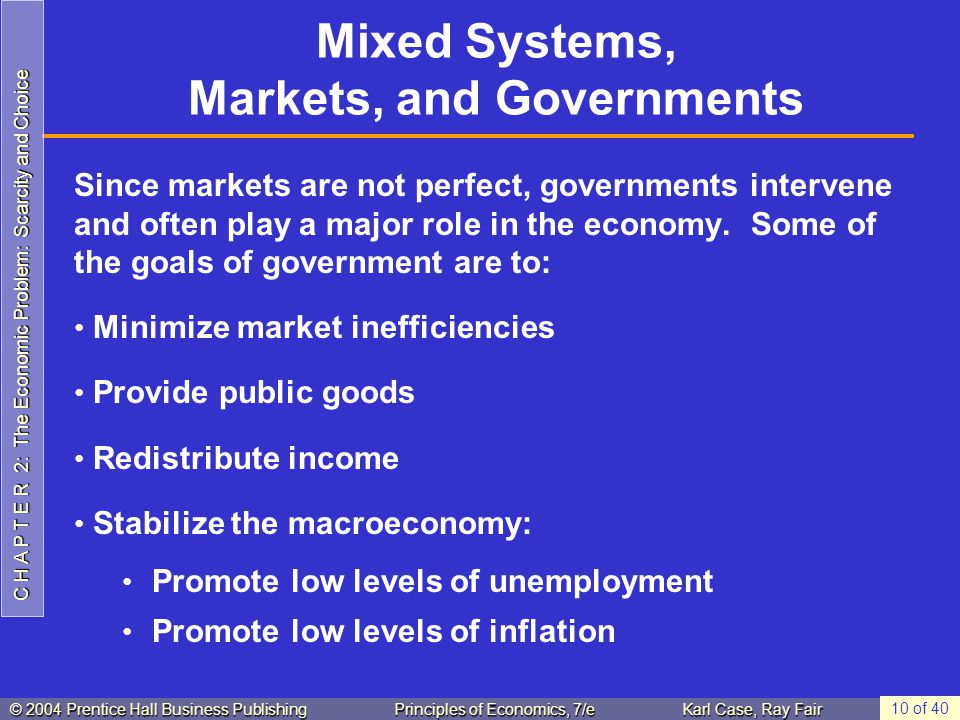 C H A P T E R 2: The Economic Problem: Scarcity and Choice

Mixed Systems, Markets, and Governments

Since markets are not perfect, governments intervene and often play a major role in the economy. Some of the goals of government are to:

• Minimize market inefficiencies

• Provide public goods

• Redistribute income

• Stabilize the macroeconomy:

• Promote low levels of unemployment

• Promote low levels of inflation

© 2004 Prentice Hall Business Publishing Principles of Economics, 7/e Karl Case, Ray Fair 10 of 40